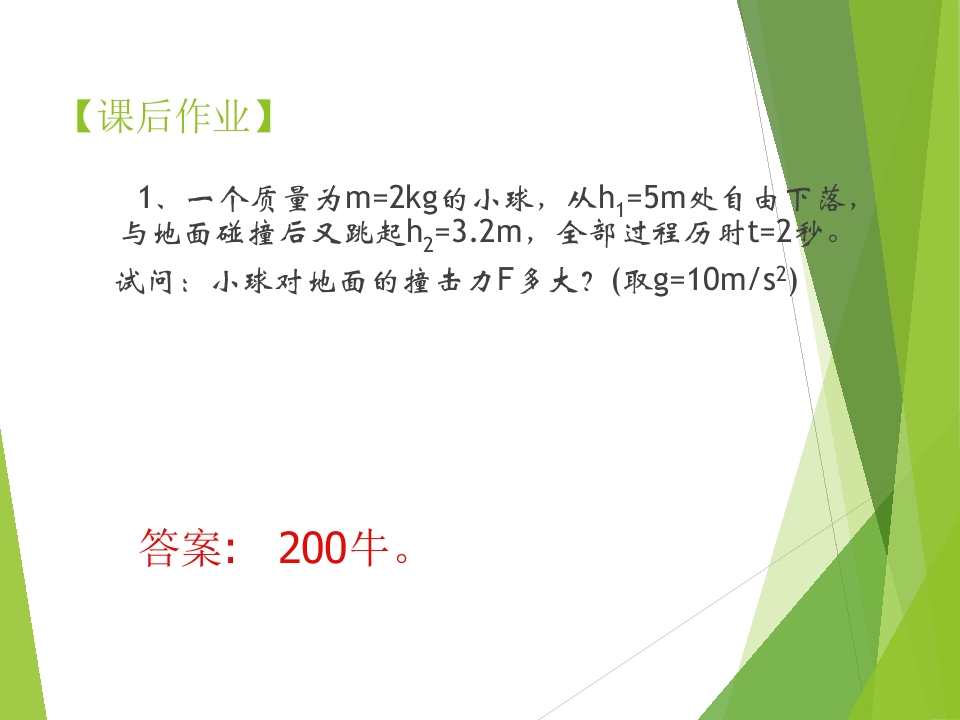 【课后作业】

1、一个质量为m=2kg的小球，从$h_1$=5m处自由下落，与地面碰撞后又跳起$h_2$=3.2m，全部过程历时t=2秒。试问：小球对地面的撞击力F多大？(取g=10m/$s^2$)

答案： 200牛。